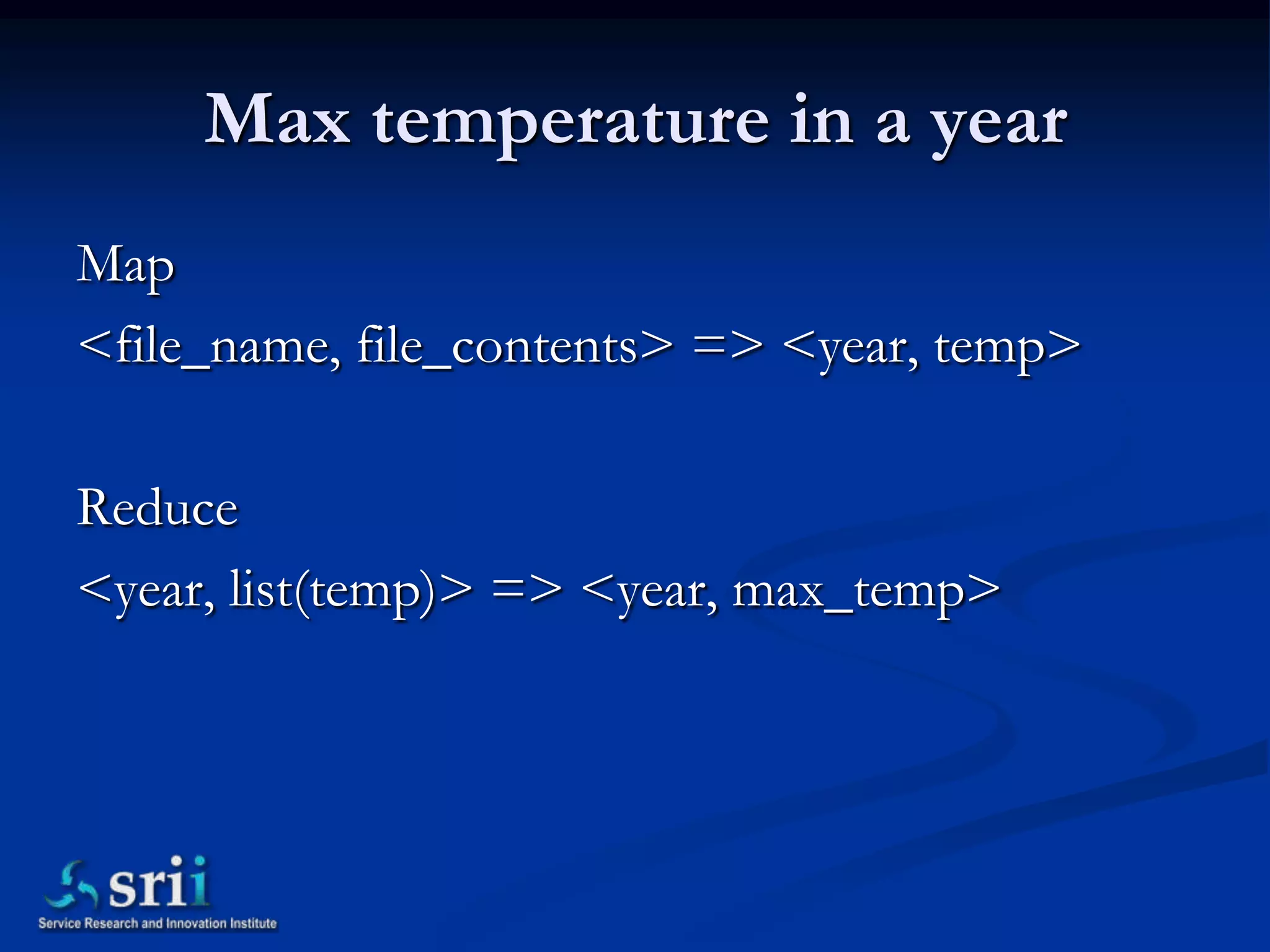 Max temperature in a year

Map

<file_name, file_contents> => <year, temp>

Reduce

<year, list(temp)> => <year, max_temp>

srii
Service Research and Innovation Institute